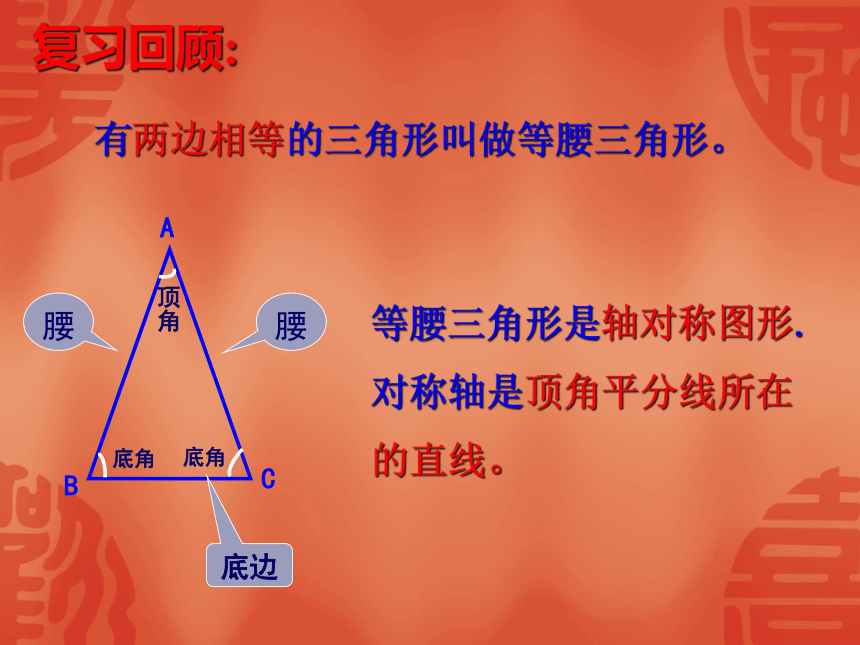 复习回顾:

有两边相等的三角形叫做等腰三角形。

A

顶角

腰

腰

底角

底角

B

C

底边

等腰三角形是轴对称图形.

对称轴是顶角平分线所在的直线。